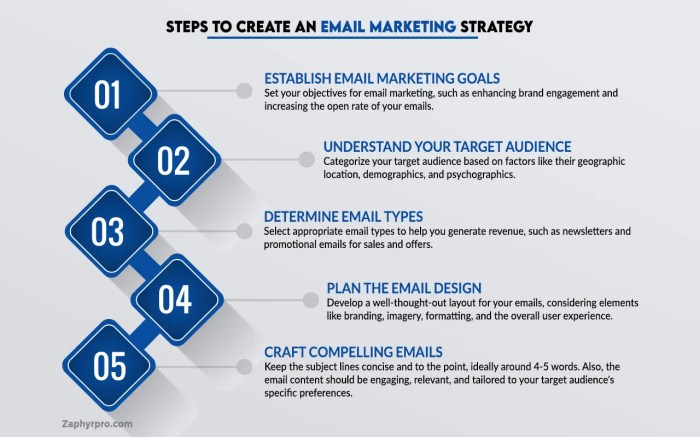 STEPS TO CREATE AN EMAIL MARKETING STRATEGY

01

ESTABLISH EMAIL MARKETING GOALS
Set your objectives for email marketing, such as enhancing brand engagement and increasing the open rate of your emails.

02

UNDERSTAND YOUR TARGET AUDIENCE
Categorize your target audience based on factors like their geographic location, demographics, and psychographics.

03

DETERMINE EMAIL TYPES
Select appropriate email types to help you generate revenue, such as newsletters and promotional emails for sales and offers.

04

PLAN THE EMAIL DESIGN
Develop a well-thought-out layout for your emails, considering elements like branding, imagery, formatting, and the overall user experience.

05

CRAFT COMPELLING EMAILS
Keep the subject lines concise and to the point, ideally around 4-5 words. Also, the email content should be engaging, relevant, and tailored to your target audience's specific preferences.

Zaphyrpro.com